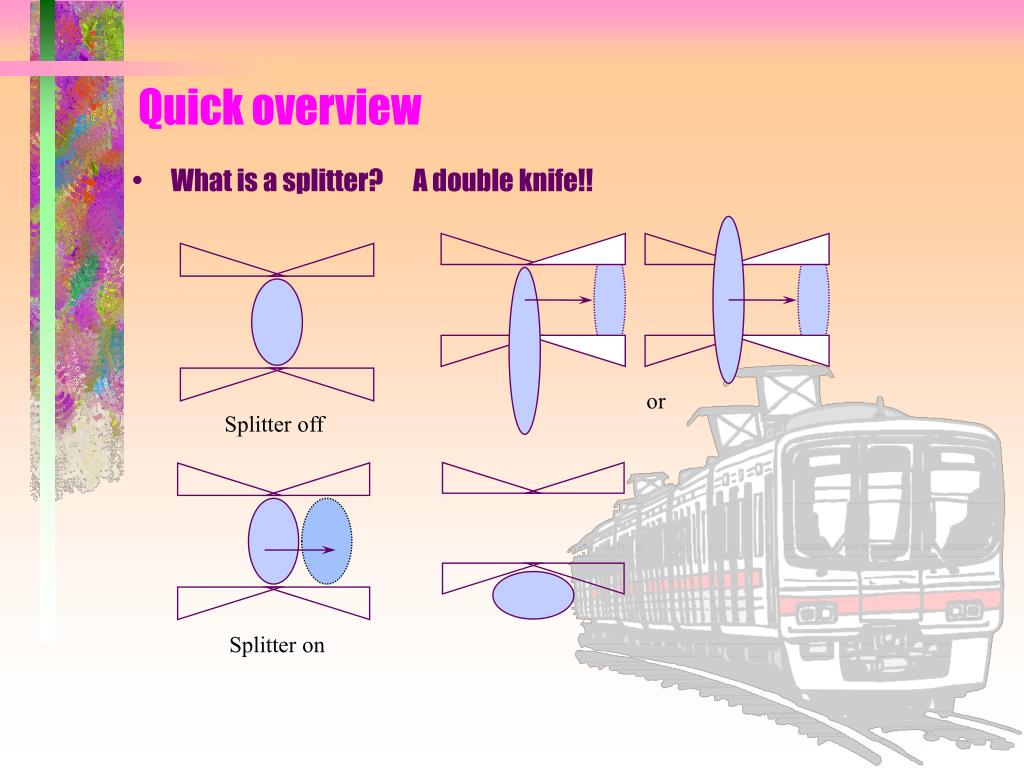 Quick overview

• What is a splitter? A double knife!!

Splitter off

or

Splitter on